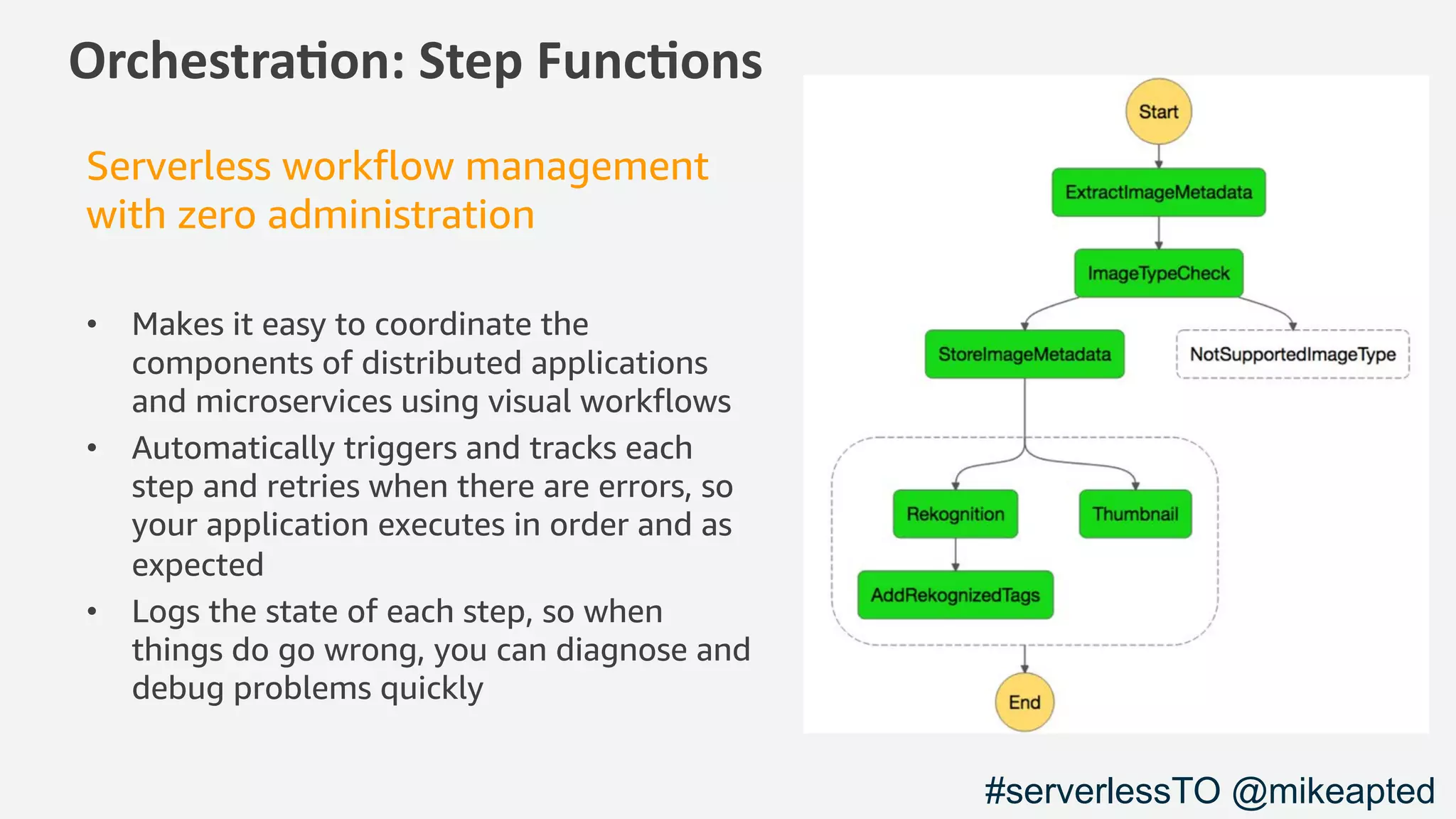 Orchestration: Step Functions

Serverless workflow management with zero administration

• Makes it easy to coordinate the components of distributed applications and microservices using visual workflows
• Automatically triggers and tracks each step and retries when there are errors, so your application executes in order and as expected
• Logs the state of each step, so when things do go wrong, you can diagnose and debug problems quickly

Start
ExtractImageMetadata
ImageTypeCheck
StoreImageMetadata
NotSupportedImageType
Rekognition
Thumbnail
AddRekognizedTags
End

#serverlessTO @mikeapted